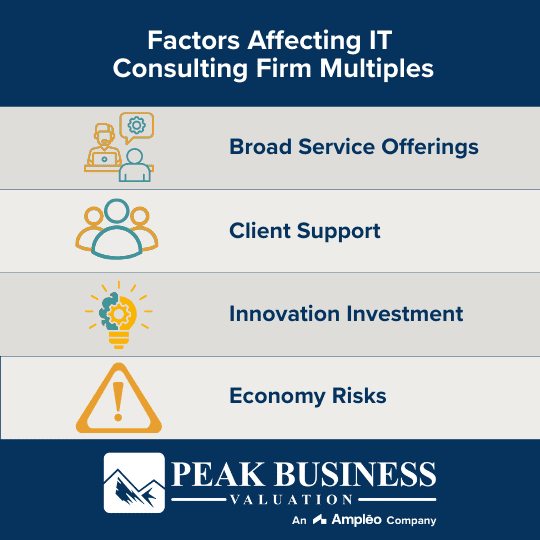 Factors Affecting IT Consulting Firm Multiples

Broad Service Offerings

Client Support

Innovation Investment

Economy Risks

PEAK BUSINESS
VALUATION
An Amplēo Company